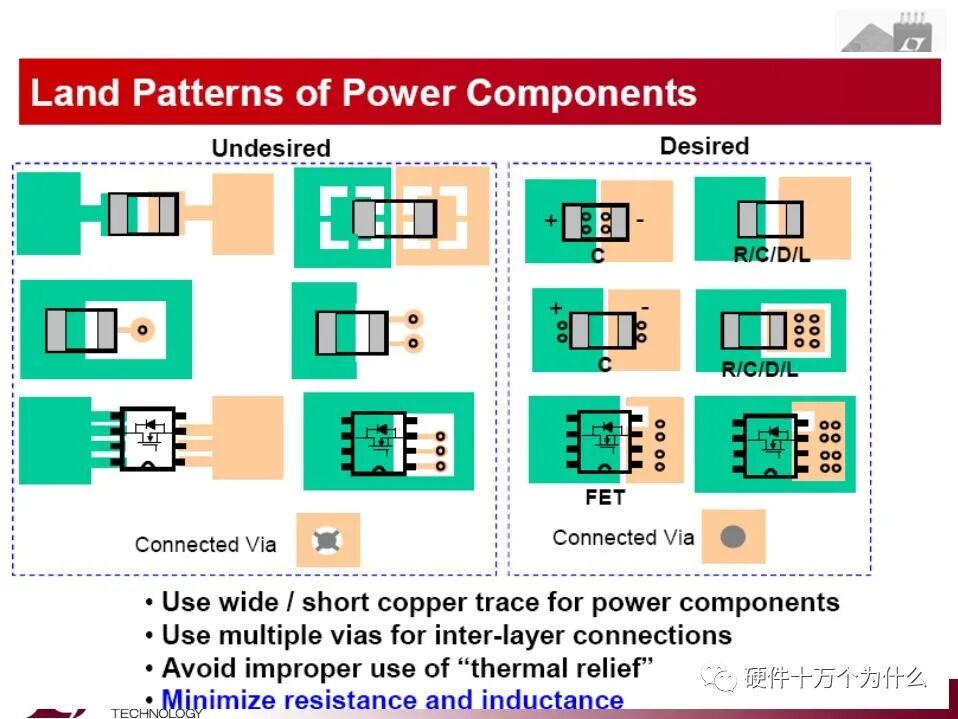 Land Patterns of Power Components

Undesired

Connected Via

Desired

+ -
C

R/C/D/L

+ -
C

R/C/D/L

FET

Connected Via

• Use wide / short copper trace for power components
• Use multiple vias for inter-layer connections
• Avoid improper use of "thermal relief"
• Minimize resistance and inductance

TECHNOLOGY

硬件十万个为什么